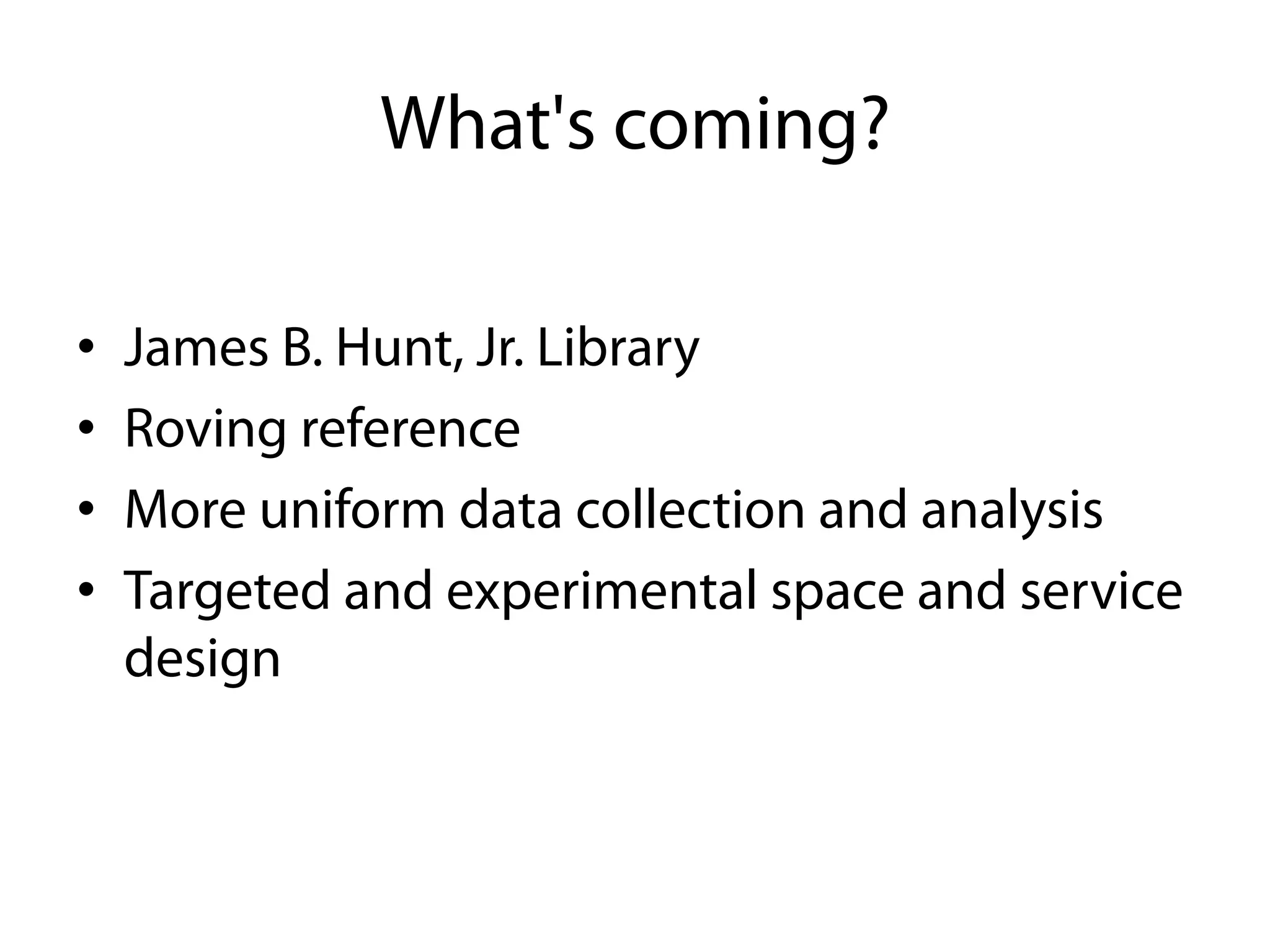 What's coming?

• James B. Hunt, Jr. Library
• Roving reference
• More uniform data collection and analysis
• Targeted and experimental space and service design